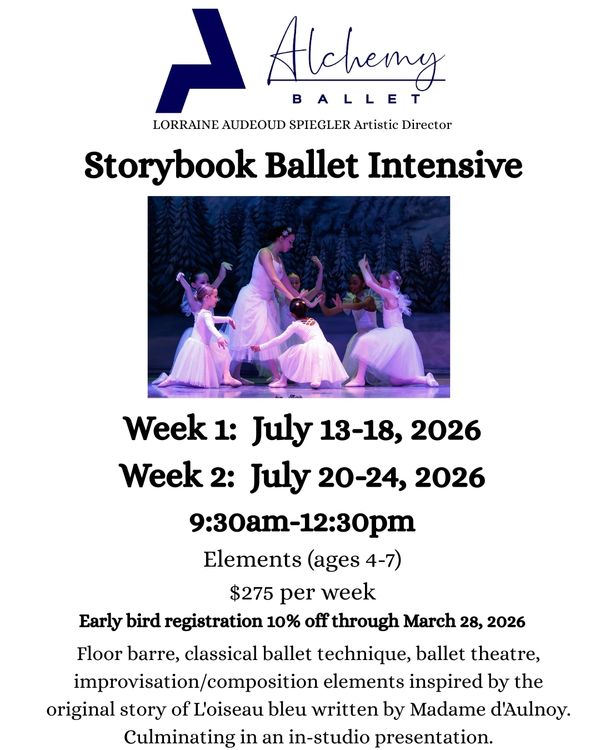 Alchemy
BALLET
LORRAINE AUDEOUD SPIEGLER Artistic Director

Storybook Ballet Intensive

Week 1: July 13-18, 2026
Week 2: July 20-24, 2026
9:30am-12:30pm
Elements (ages 4-7)
$275 per week
Early bird registration 10% off through March 28, 2026
Floor barre, classical ballet technique, ballet theatre, improvisation/composition elements inspired by the original story of L'oiseau bleu written by Madame d'Aulnoy. Culminating in an in-studio presentation.